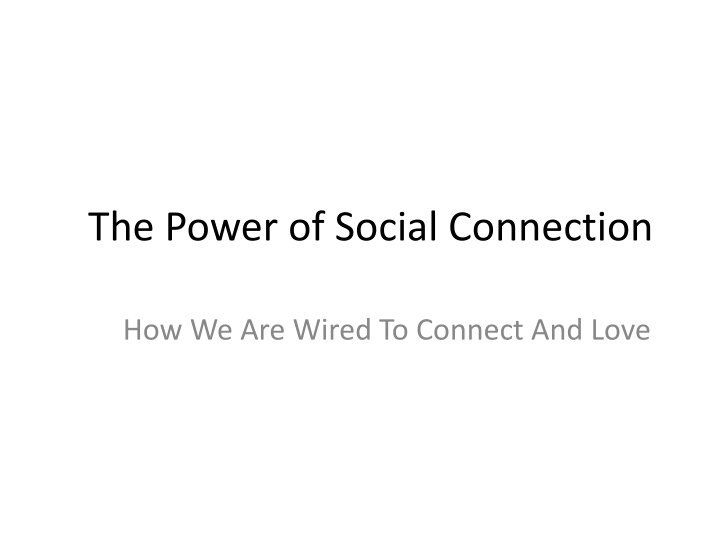 The Power of Social Connection

How We Are Wired To Connect And Love